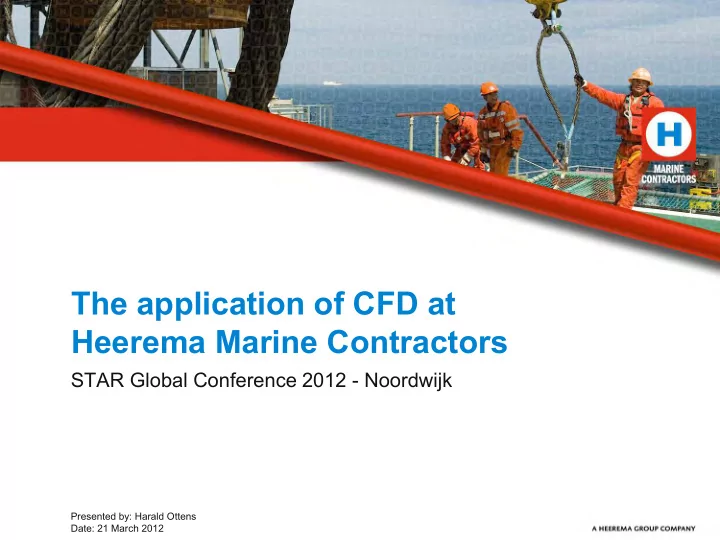 H
MARINE CONTRACTORS

The application of CFD at Heerema Marine Contractors

STAR Global Conference 2012 - Noordwijk

Presented by: Harald Ottens
Date: 21 March 2012

A HEEREMA GROUP COMPANY